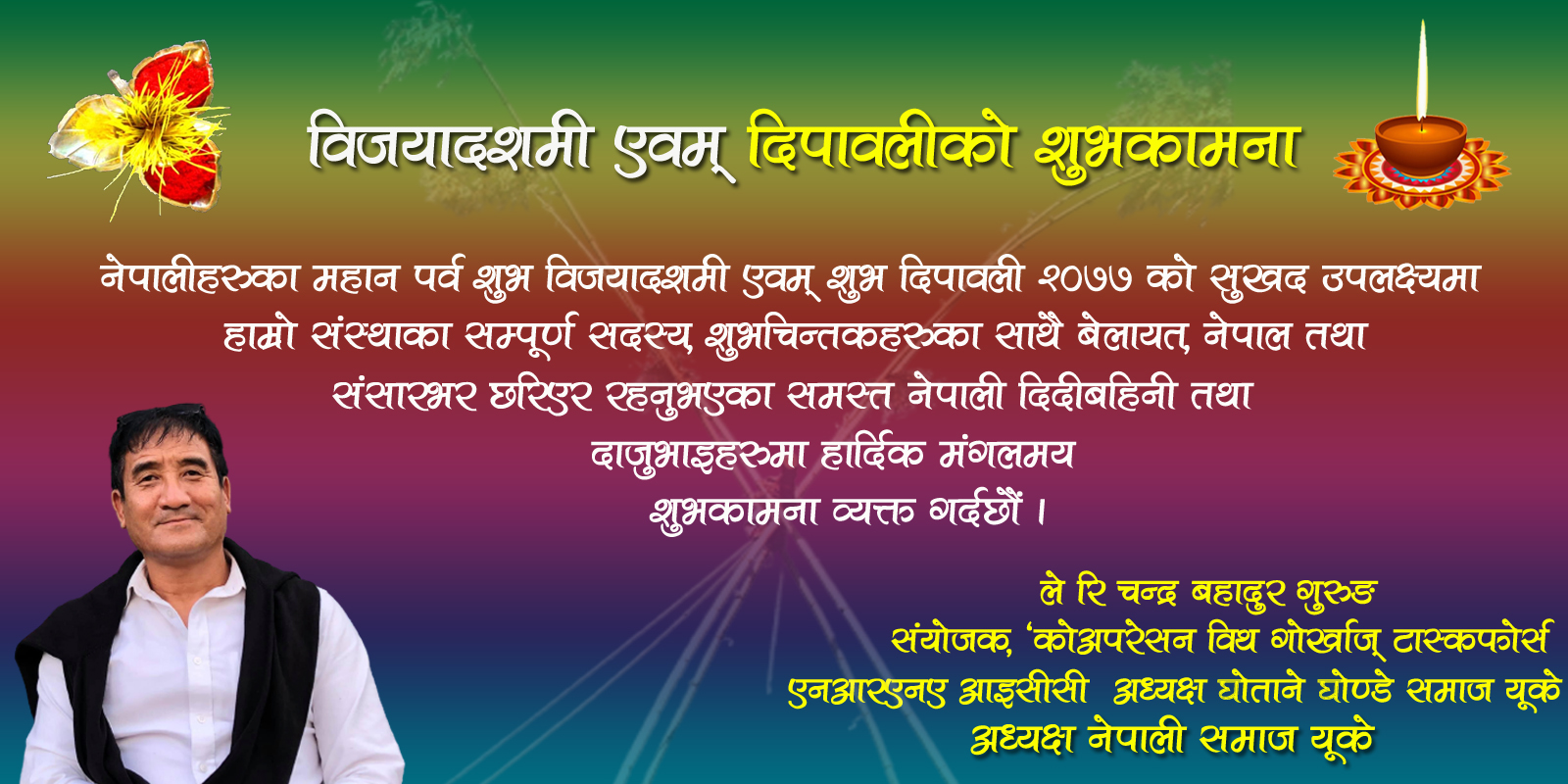 विजयादशमी एवम् दिपावलीको शुभकामना

नेपालीहरुका महान पर्व शुभ विजयादशमी एवम् शुभ दिपावली २०७७ को सुखद उपलक्ष्यमा हाम्रो संस्थाका सम्पूर्ण सदस्य, शुभचिन्तकहरुका साथै बेलायत, नेपाल तथा संसारभर छरिएर रहनुभएका समस्त नेपाली दिदीबहिनी तथा दाजुभाइहरुमा हार्दिक मंगलमय शुभकामना व्यक्त गर्दछौं ।

ले रि चन्द्र बहादुर गुरुङ
संयोजक, 'कोअपरेसन विथ गोर्खाज् टास्कफोर्स
एनआरएनए आइसीसी अध्यक्ष घोताने घोण्डे समाज यूके
अध्यक्ष नेपाली समाज यूके